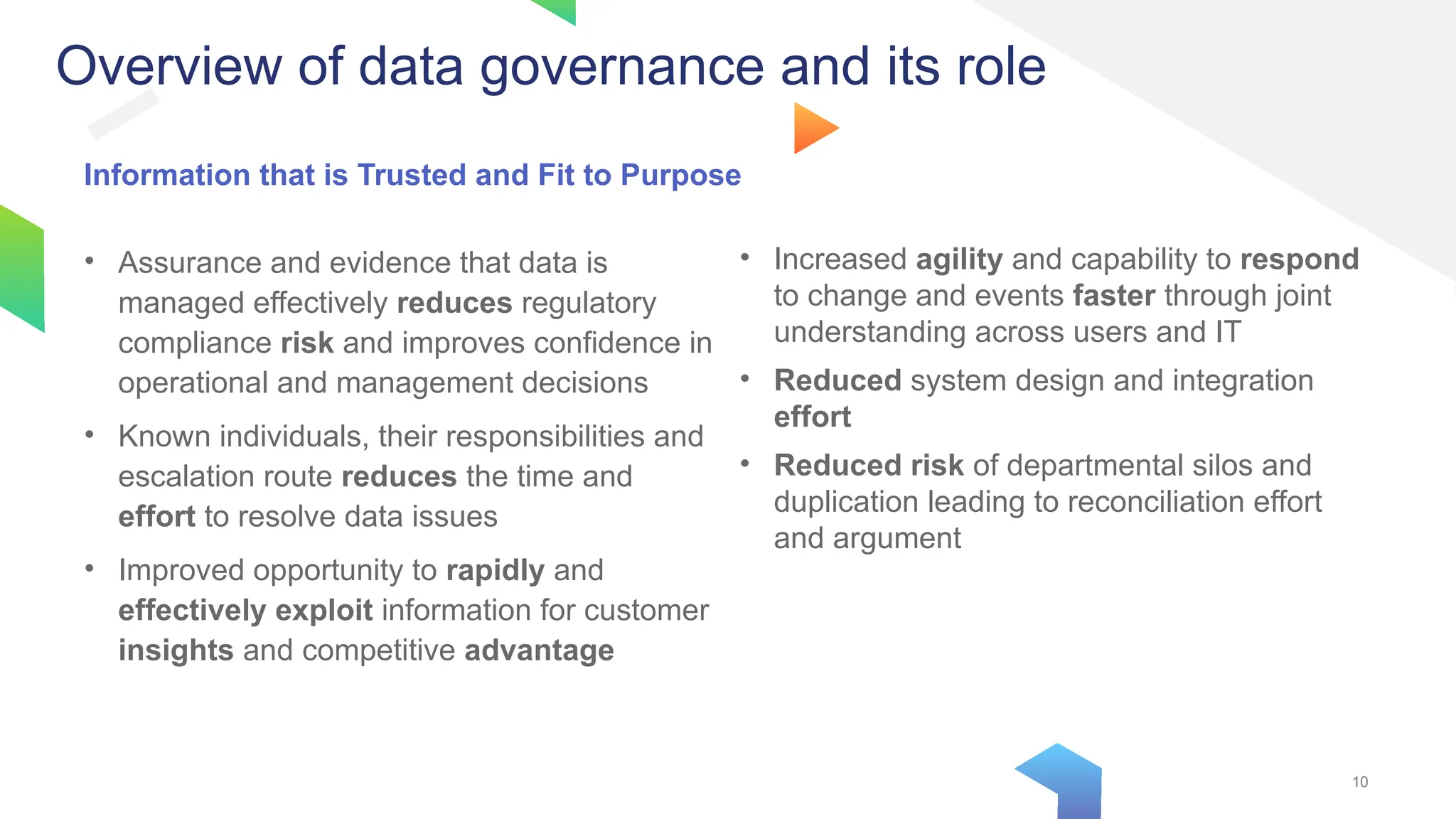 Overview of data governance and its role

Information that is Trusted and Fit to Purpose

• Assurance and evidence that data is managed effectively reduces regulatory compliance risk and improves confidence in operational and management decisions

• Known individuals, their responsibilities and escalation route reduces the time and effort to resolve data issues

• Improved opportunity to rapidly and effectively exploit information for customer insights and competitive advantage

• Increased agility and capability to respond to change and events faster through joint understanding across users and IT

• Reduced system design and integration effort

• Reduced risk of departmental silos and duplication leading to reconciliation effort and argument

10